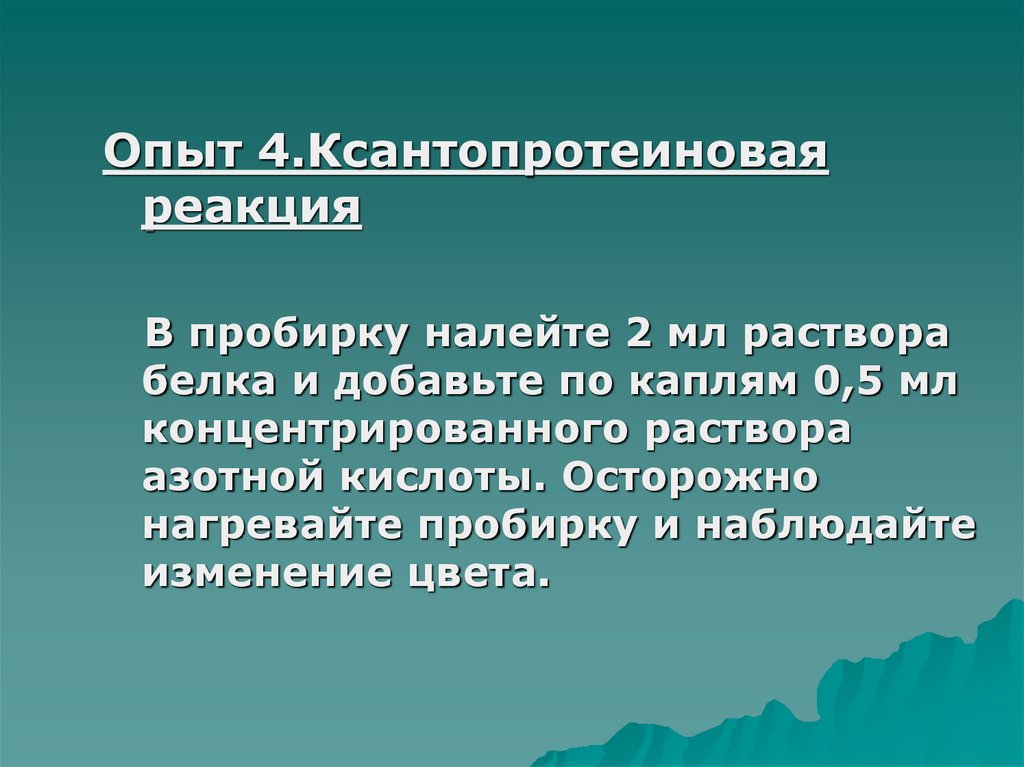 Опыт 4.Ксантопротеиновая реакция

В пробирку налейте 2 мл раствора белка и добавьте по каплям 0,5 мл концентрированного раствора азотной кислоты. Осторожно нагревайте пробирку и наблюдайте изменение цвета.